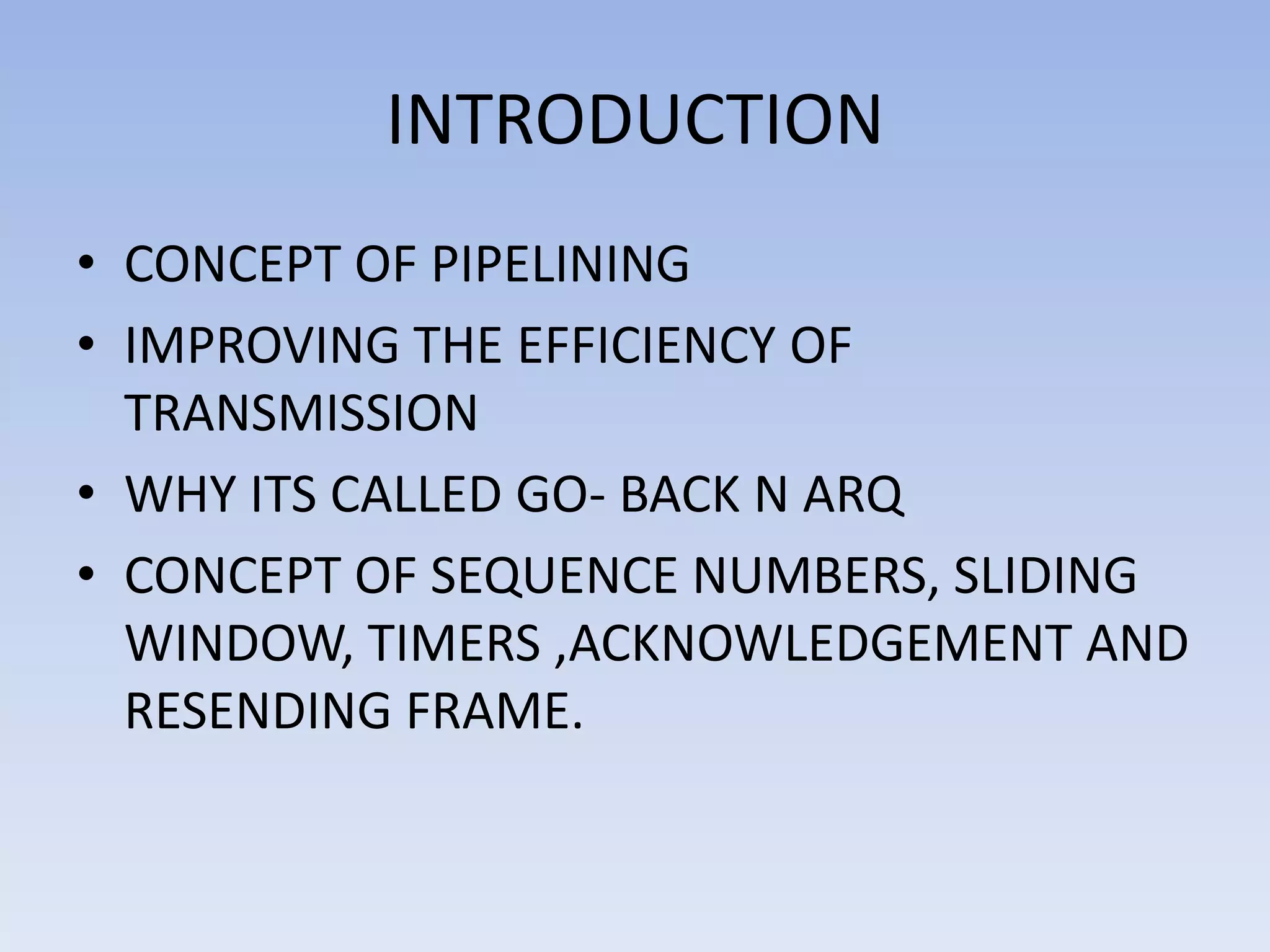 INTRODUCTION

• CONCEPT OF PIPELINING
• IMPROVING THE EFFICIENCY OF TRANSMISSION
• WHY ITS CALLED GO- BACK N ARQ
• CONCEPT OF SEQUENCE NUMBERS, SLIDING WINDOW, TIMERS ,ACKNOWLEDGEMENT AND RESENDING FRAME.